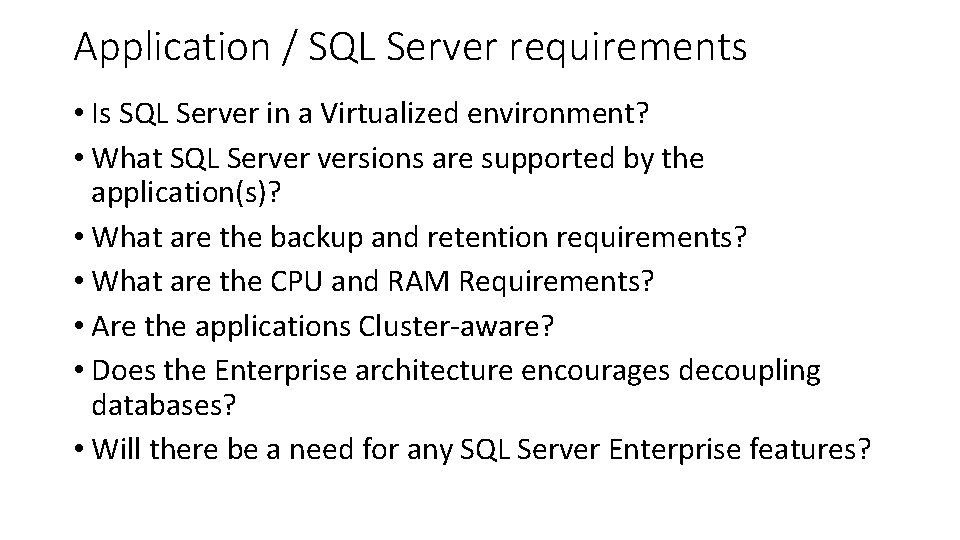 Application / SQL Server requirements

• Is SQL Server in a Virtualized environment?
• What SQL Server versions are supported by the application(s)?
• What are the backup and retention requirements?
• What are the CPU and RAM Requirements?
• Are the applications Cluster-aware?
• Does the Enterprise architecture encourages decoupling databases?
• Will there be a need for any SQL Server Enterprise features?